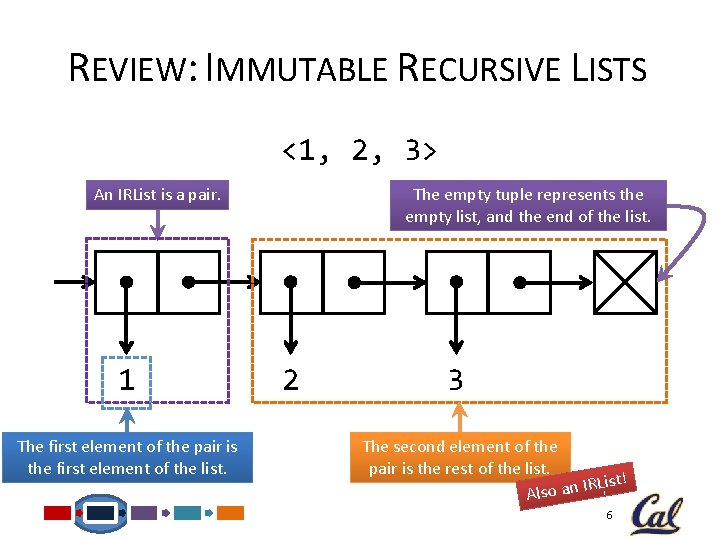 REVIEW: IMMUTABLE RECURSIVE LISTS

<1, 2, 3>

An IRList is a pair.

The empty tuple represents the empty list, and the end of the list.

1

2

3

The first element of the pair is the first element of the list.

The second element of the pair is the rest of the list.

Also an IRList!

6

Cal